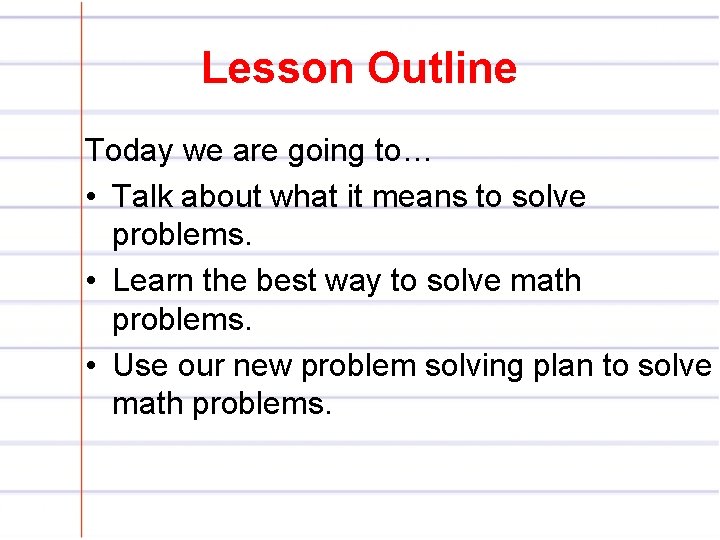 Lesson Outline

Today we are going to…
• Talk about what it means to solve problems.
• Learn the best way to solve math problems.
• Use our new problem solving plan to solve math problems.